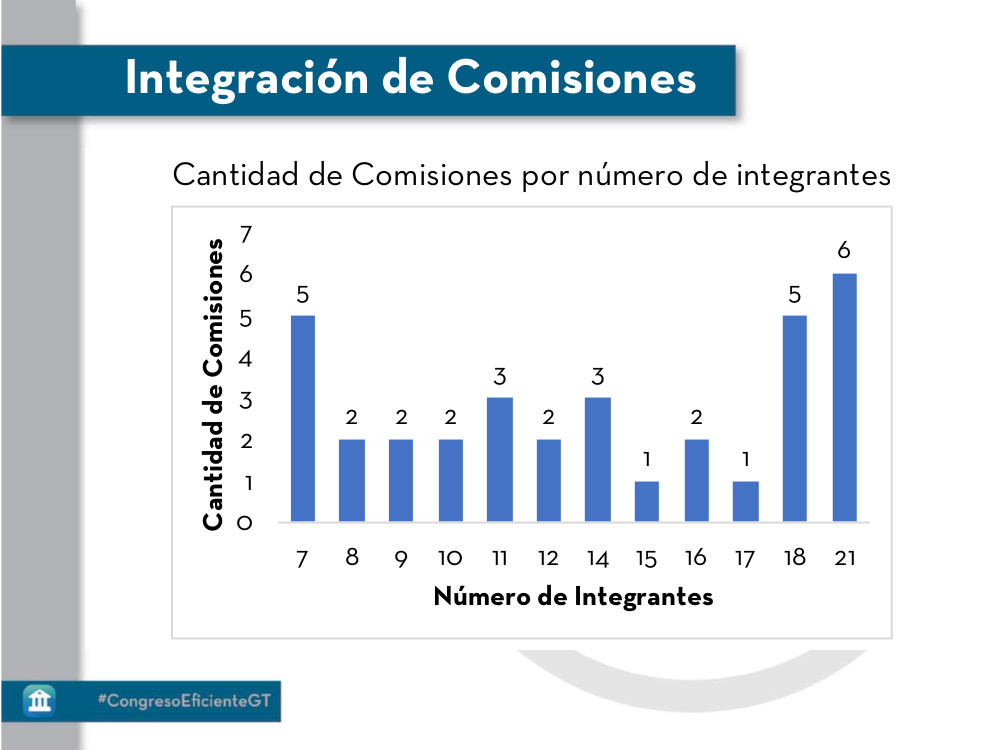 Integración de Comisiones

Cantidad de Comisiones por número de integrantes

Cantidad de Comisiones

7
6
5
4
3
2
1
0

5 2 2 2 3 2 3 1 2 1 5 6

7 8 9 10 11 12 14 15 16 17 18 21

Número de Integrantes

#CongresoEficienteGT